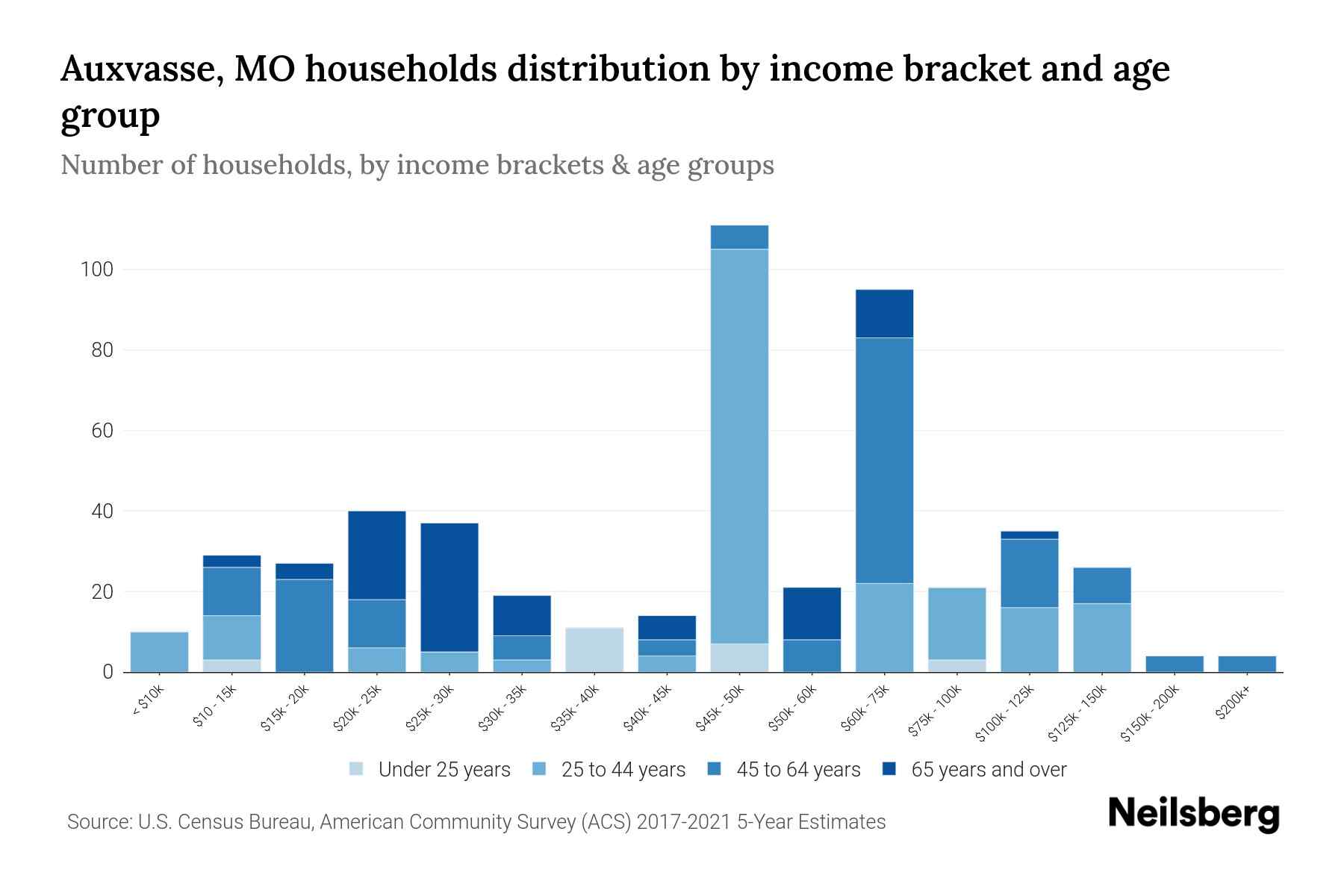 Auxvasse, MO households distribution by income bracket and age group

Number of households, by income brackets & age groups

100
80
60
40
20
0

< $10k
$10 - 15k
$15k - 20k
$20k - 25k
$25k - 30k
$30k - 35k
$35k - 40k
$40k - 45k
$45k - 50k
$50k - 60k
$60k - 75k
$75k - 100k
$100k - 125k
$125k - 150k
$150k - 200k
$200k+

Under 25 years
25 to 44 years
45 to 64 years
65 years and over

Source: U.S. Census Bureau, American Community Survey (ACS) 2017-2021 5-Year Estimates

Neilsberg